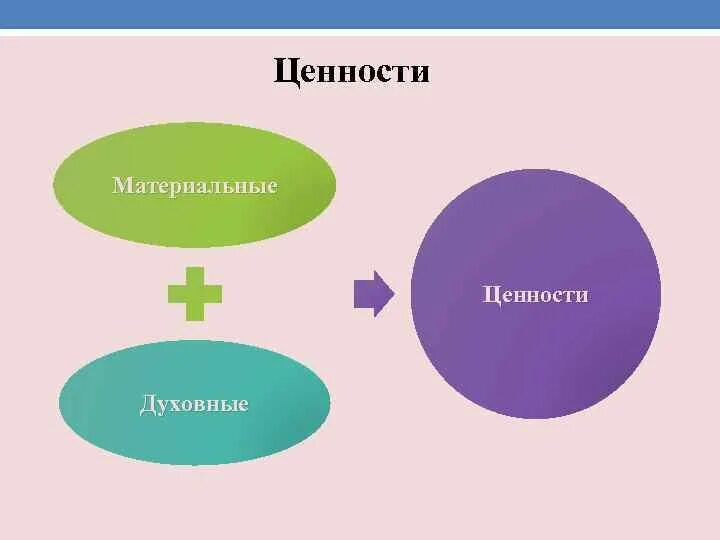 Ценности

Материальные

Духовные

Ценности